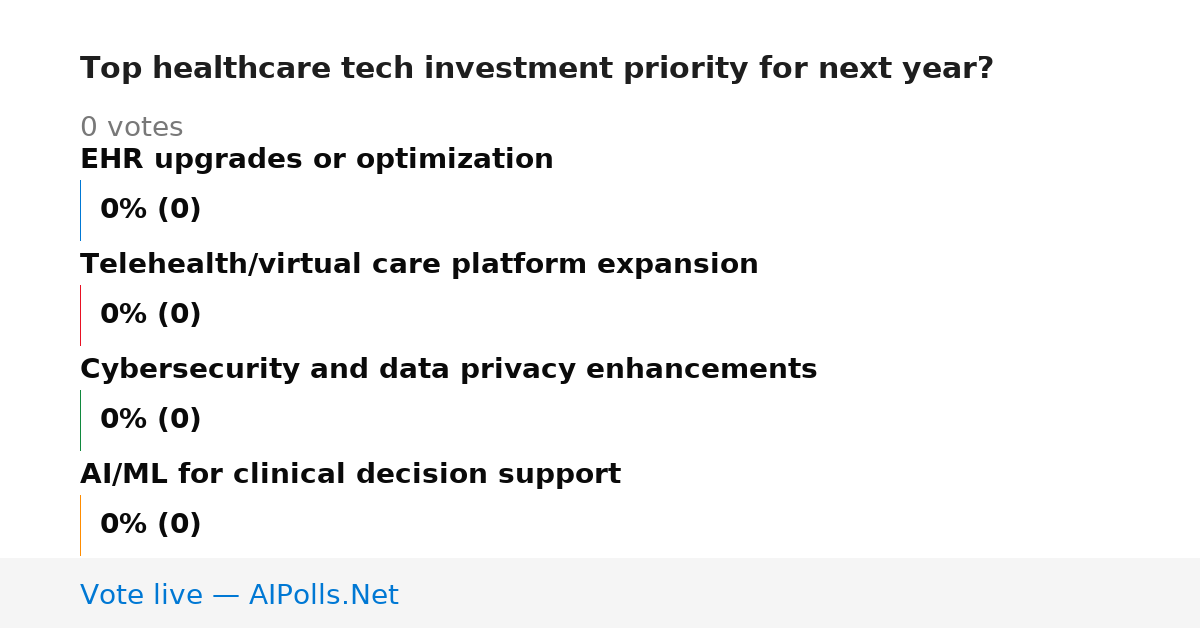 Top healthcare tech investment priority for next year?

0 votes

EHR upgrades or optimization

0% (0)

Telehealth/virtual care platform expansion

0% (0)

Cybersecurity and data privacy enhancements

0% (0)

AI/ML for clinical decision support

0% (0)

Vote live — AIPolls.Net